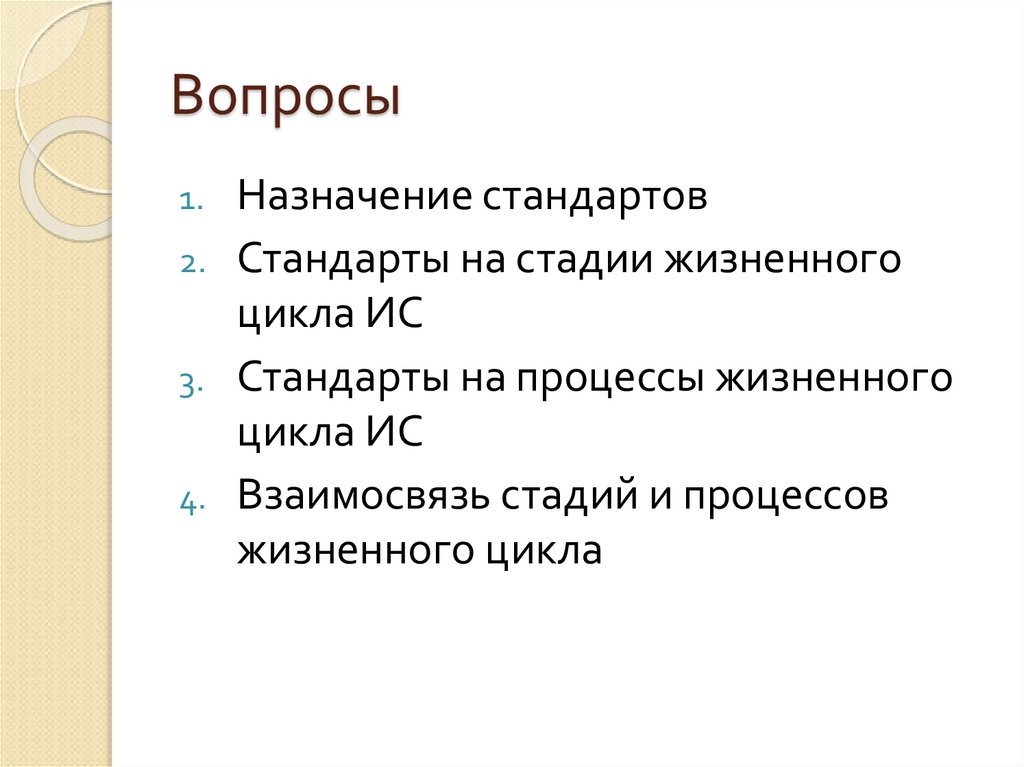 Вопросы

1. Назначение стандартов
2. Стандарты на стадии жизненного цикла ИС
3. Стандарты на процессы жизненного цикла ИС
4. Взаимосвязь стадий и процессов жизненного цикла